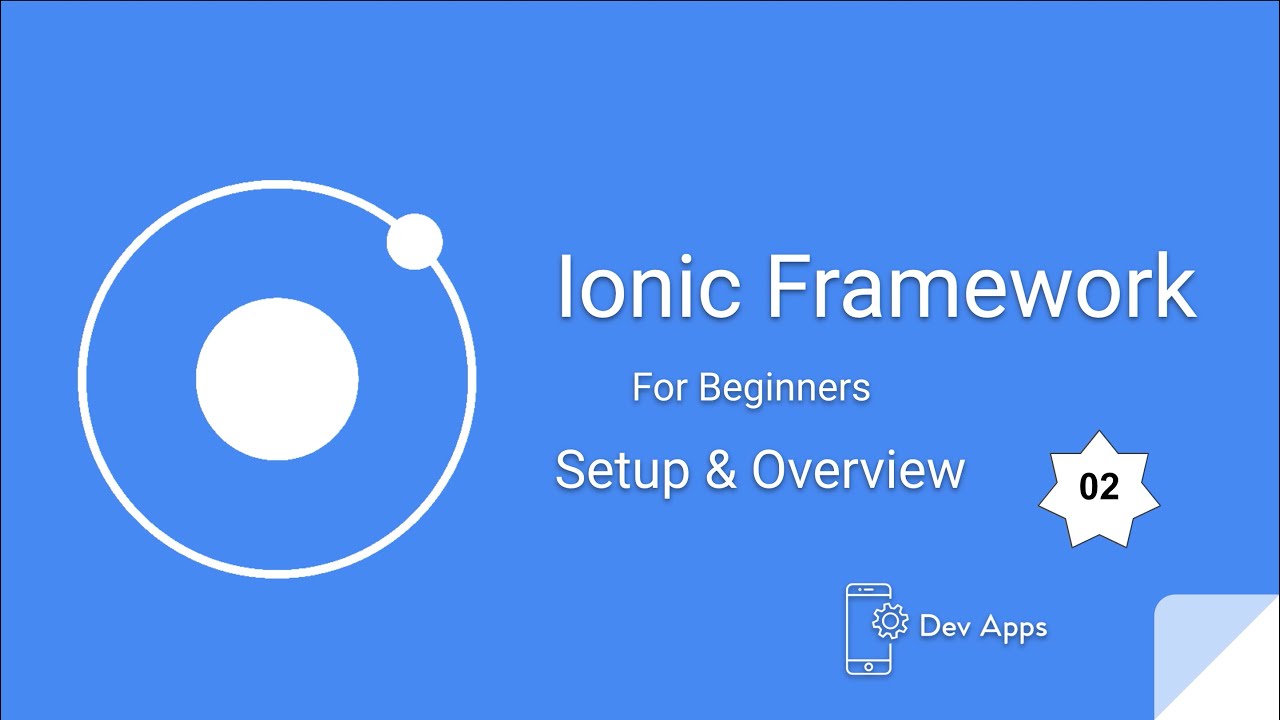 Ionic Framework

For Beginners

Setup & Overview

02

Dev Apps